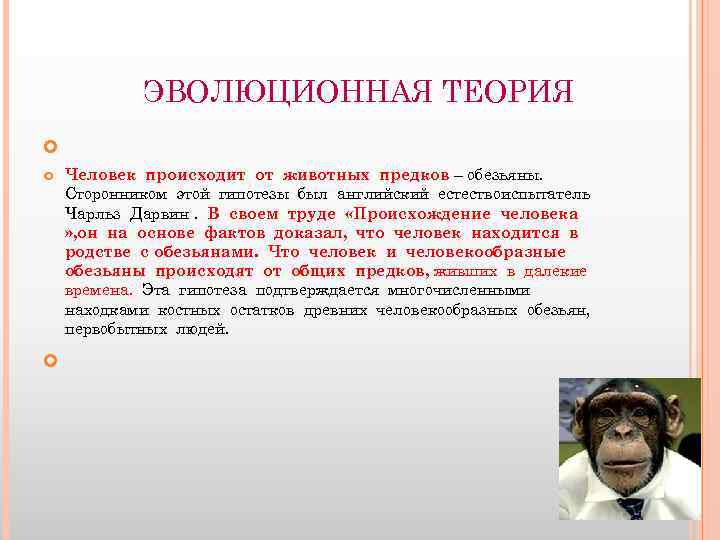 ЭВОЛЮЦИОННАЯ ТЕОРИЯ

Человек происходит от животных предков – обезьяны. Сторонником этой гипотезы был английский естествоиспытатель Чарльз Дарвин . В своем труде «Происхождение человека »,он на основе фактов доказал, что человек находится в родстве с обезьянами. Что человек и человекообразные обезьяны происходят от общих предков, живших в далекие времена. Эта гипотеза подтверждается многочисленными находками костных остатков древних человекообразных обезьян, первобытных людей.